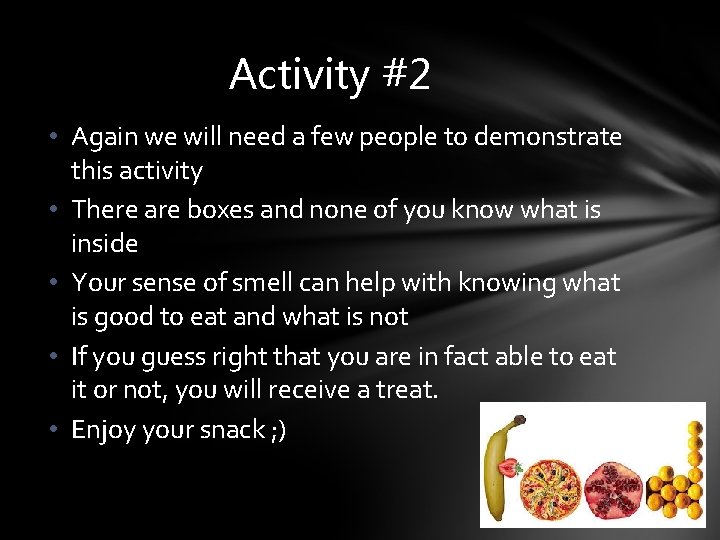 Activity #2

• Again we will need a few people to demonstrate this activity
• There are boxes and none of you know what is inside
• Your sense of smell can help with knowing what is good to eat and what is not
• If you guess right that you are in fact able to eat it or not, you will receive a treat.
• Enjoy your snack ;)